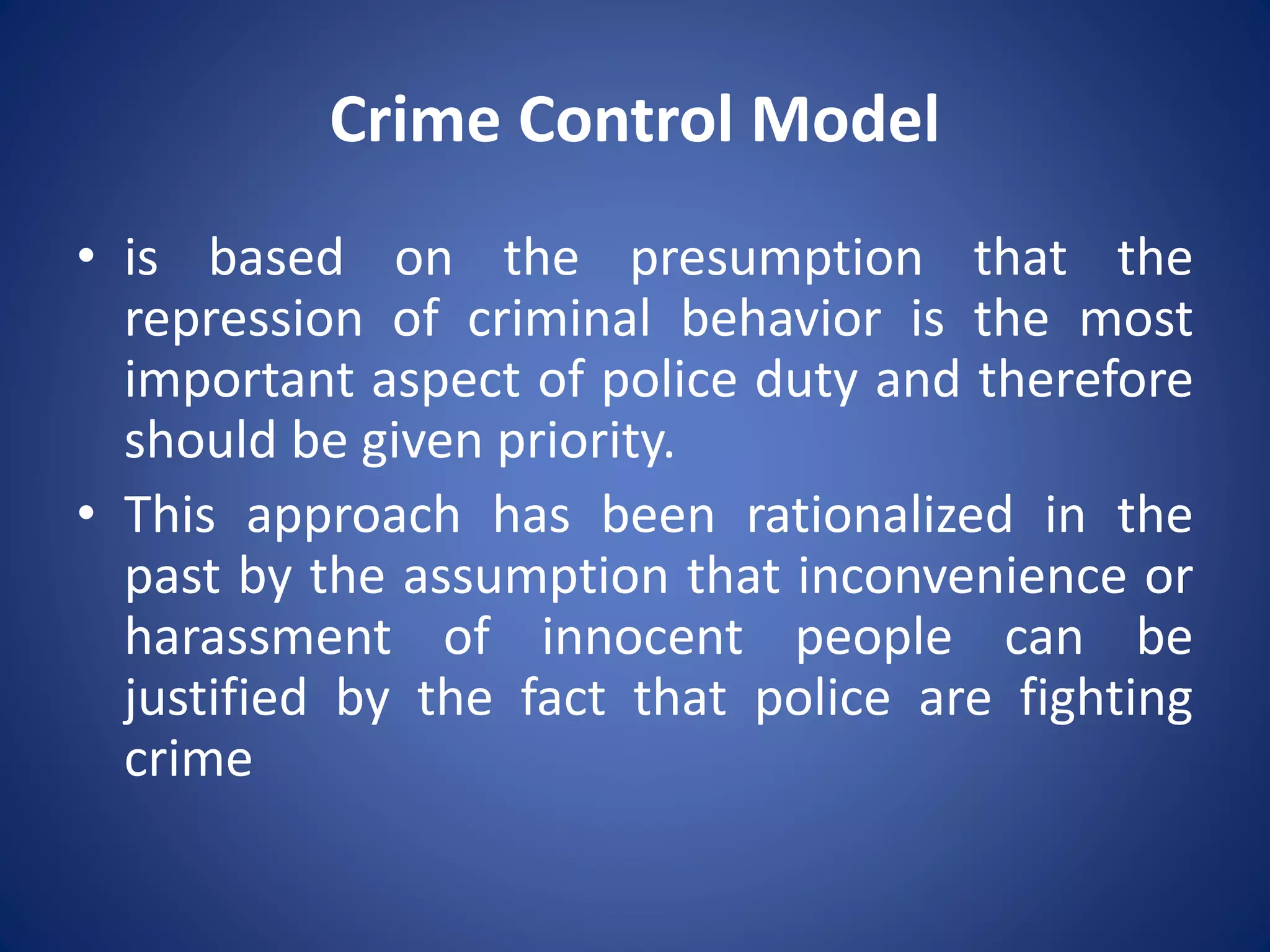 Crime Control Model

• is based on the presumption that the repression of criminal behavior is the most important aspect of police duty and therefore should be given priority.

• This approach has been rationalized in the past by the assumption that inconvenience or harassment of innocent people can be justified by the fact that police are fighting crime